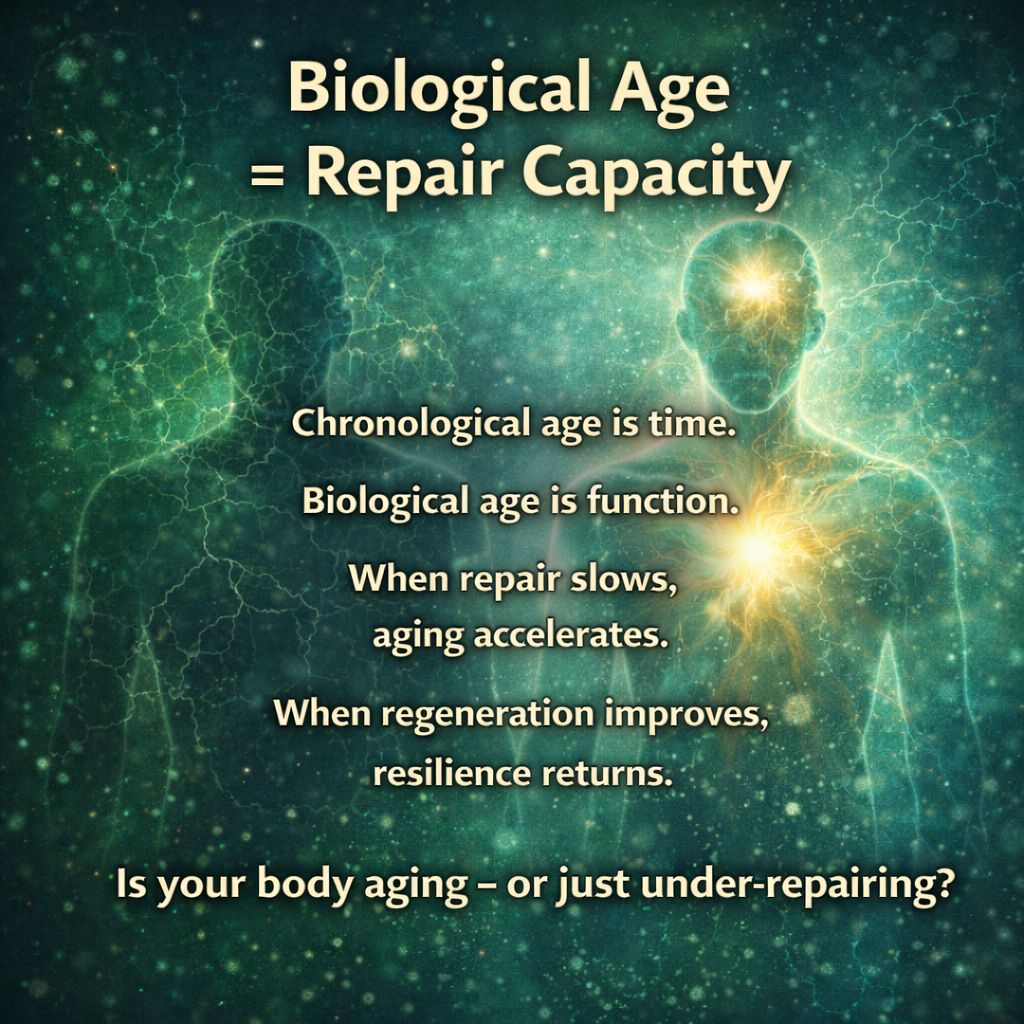 Biological Age
= Repair Capacity

Chronological age is time.

Biological age is function.

When repair slows, aging accelerates.

When regeneration improves, resilience returns.

Is your body aging – or just under-repairing?